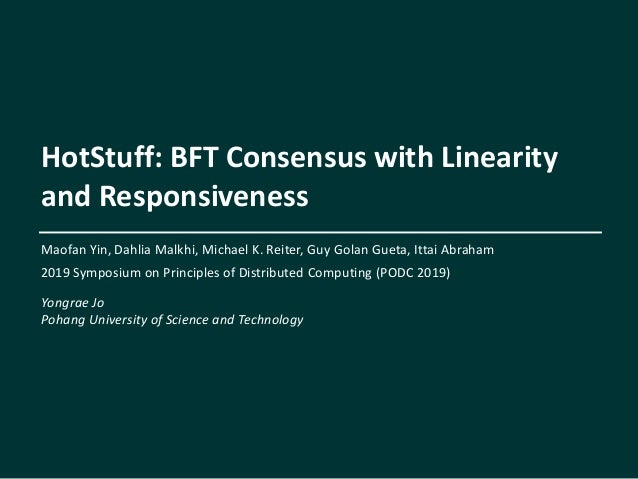 HotStuff: BFT Consensus with Linearity and Responsiveness

Maofan Yin, Dahlia Malkhi, Michael K. Reiter, Guy Golan Gueta, Ittai Abraham

2019 Symposium on Principles of Distributed Computing (PODC 2019)

Yongrae Jo
Pohang University of Science and Technology